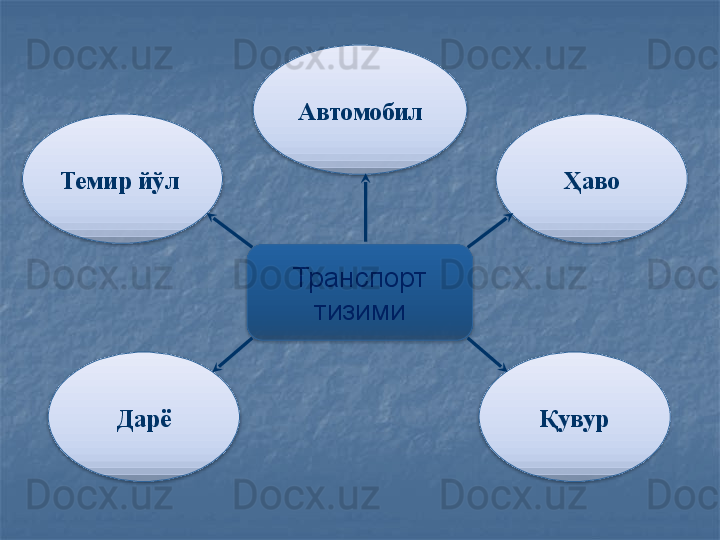 Docx.uz Docx.uz Docx.uz Doc

Автомобил

Темир йўл

Ҳаво

Docx.uz Docx.uz Docx.uz Doc

Транспорт тизими

Дарё

Қувур

Docx.uz Docx.uz Docx.uz Doc